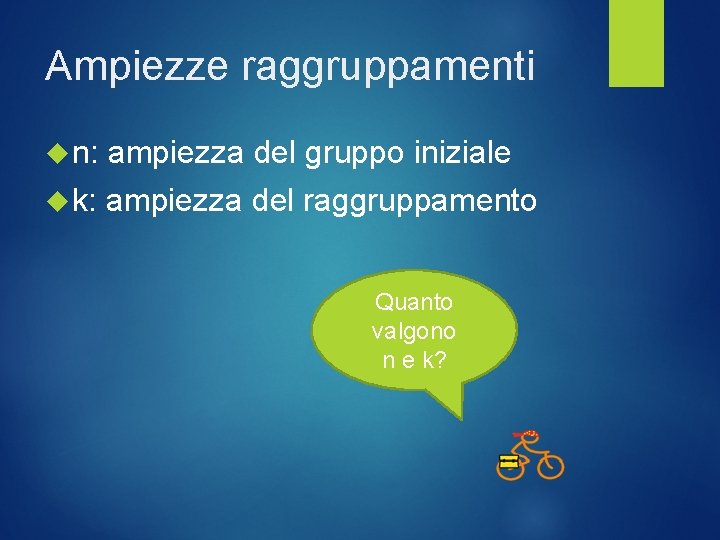 Ampiezze raggruppamenti

n: ampiezza del gruppo iniziale

k: ampiezza del raggruppamento

Quanto valgono n e k?